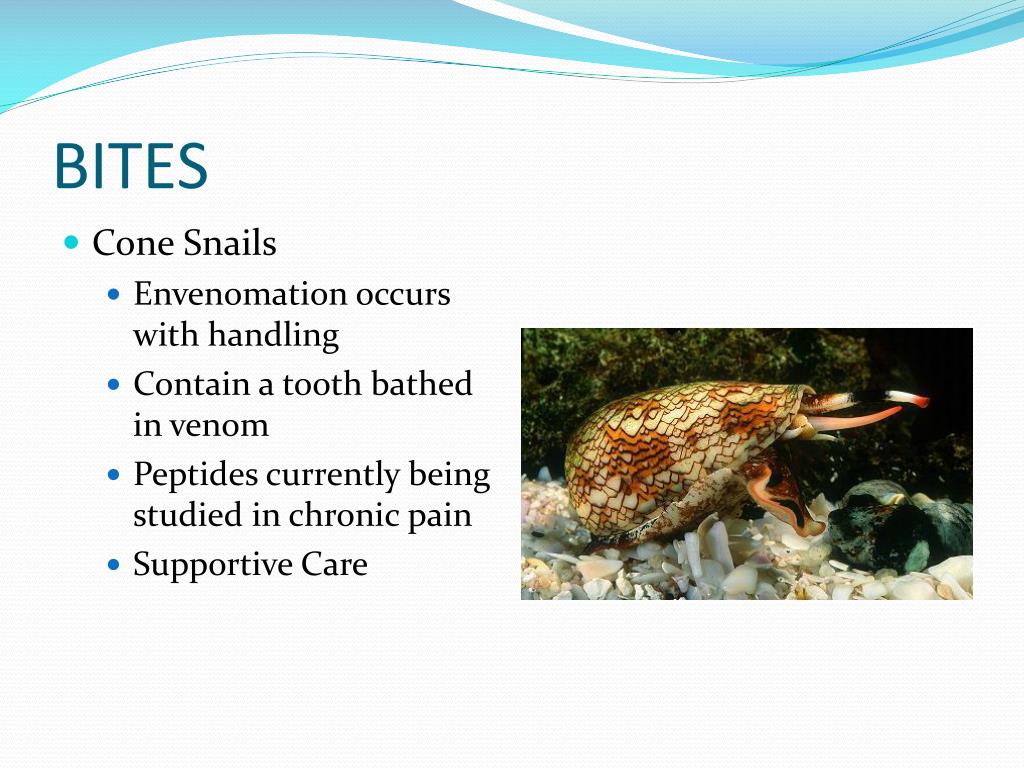 BITES

- Cone Snails
  - Envenomation occurs with handling
  - Contain a tooth bathed in venom
  - Peptides currently being studied in chronic pain
  - Supportive Care